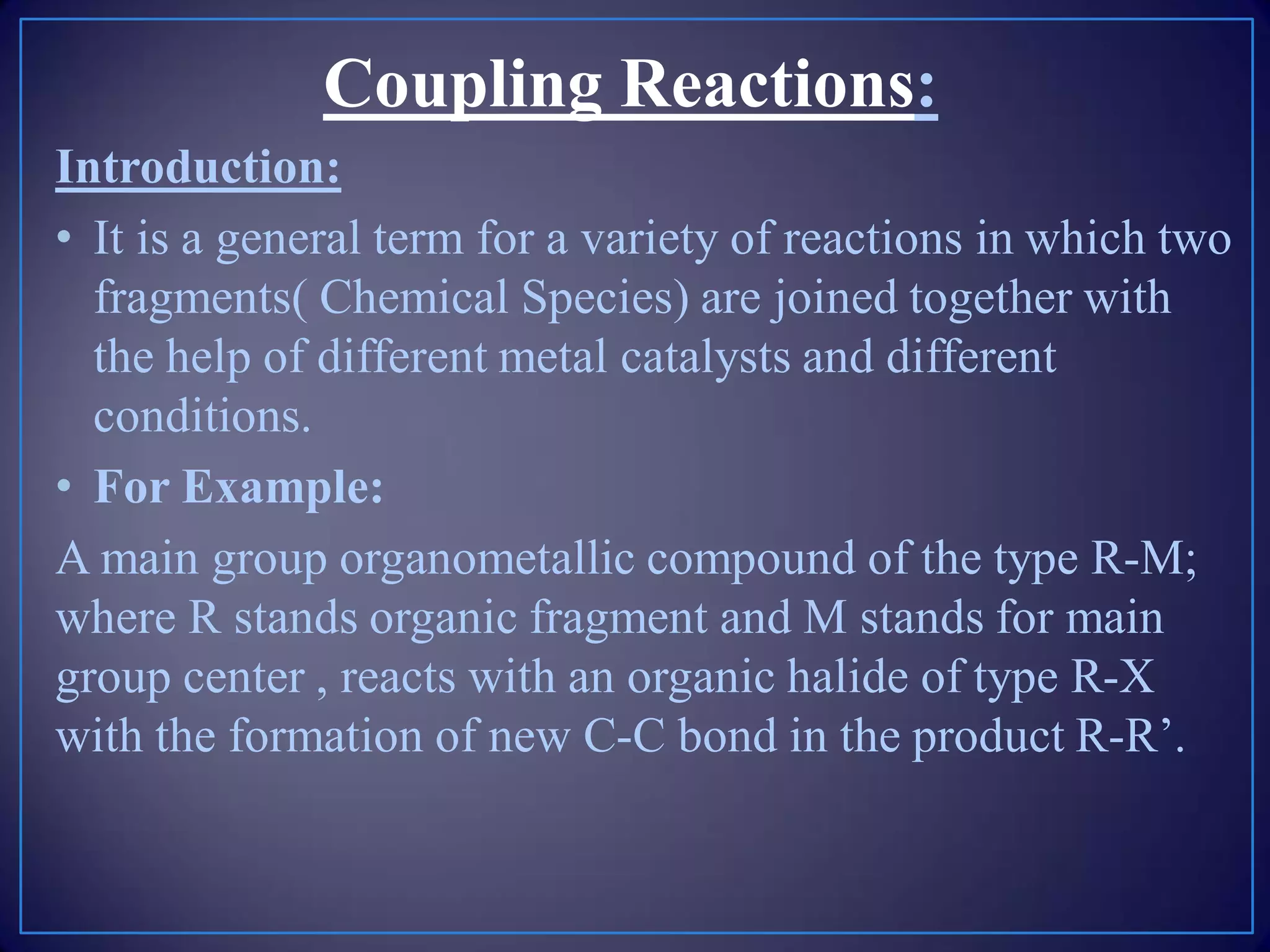 Coupling Reactions:

Introduction:

• It is a general term for a variety of reactions in which two fragments( Chemical Species) are joined together with the help of different metal catalysts and different conditions.

• For Example:

A main group organometallic compound of the type R-M; where R stands organic fragment and M stands for main group center , reacts with an organic halide of type R-X with the formation of new C-C bond in the product R-R’.